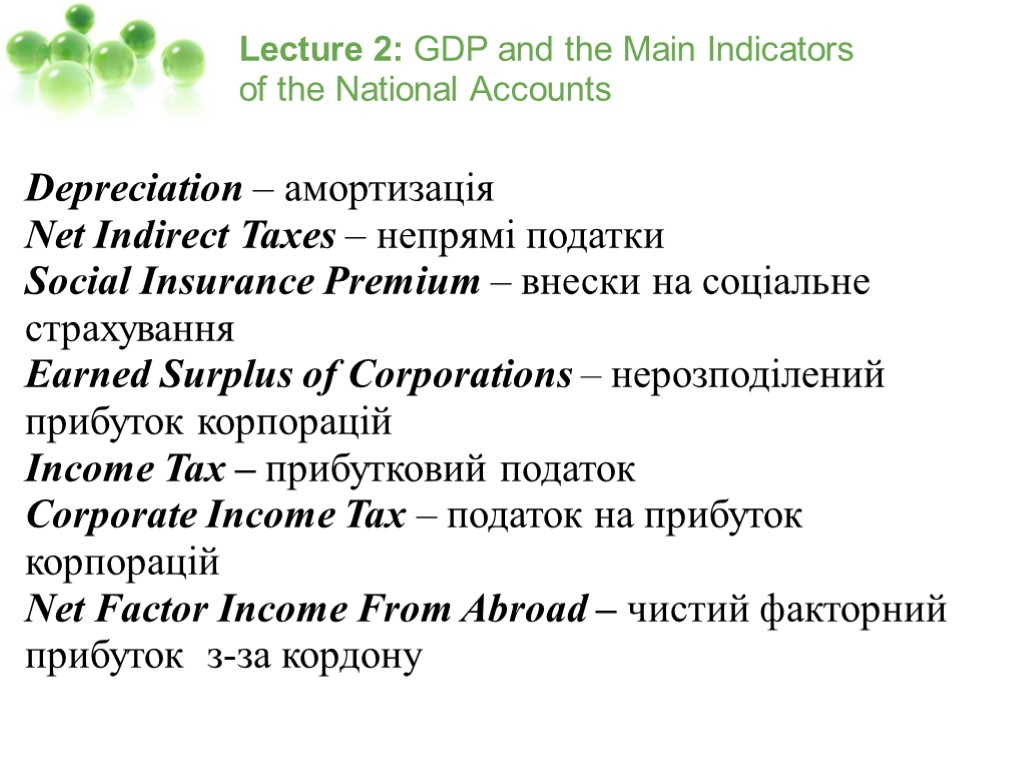 Lecture 2: GDP and the Main Indicators of the National Accounts

Depreciation – амортизація
Net Indirect Taxes – непрямі податки
Social Insurance Premium – внески на соціальне страхування
Earned Surplus of Corporations – нерозподілений прибуток корпорацій
Income Tax – прибутковий податок
Corporate Income Tax – податок на прибуток корпорацій
Net Factor Income From Abroad – чистий факторний прибуток з-за кордону